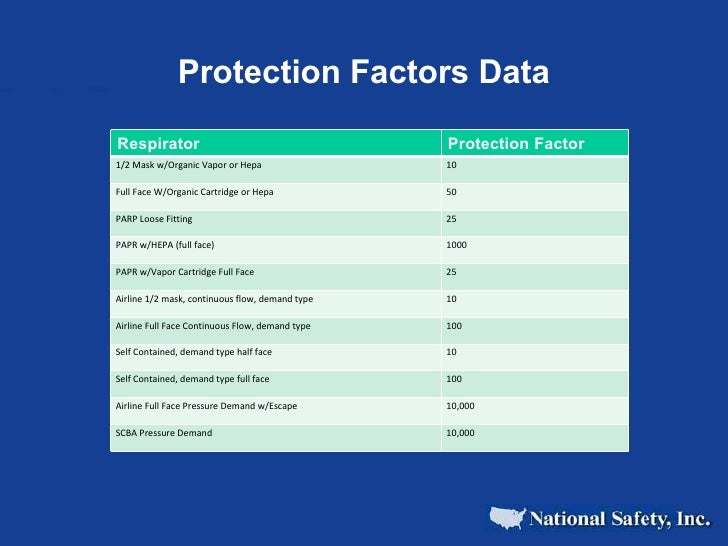 Protection Factors Data

| Respirator | Protection Factor |
|---|---|
| 1/2 Mask w/Organic Vapor or Hepa | 10 |
| Full Face W/Organic Cartridge or Hepa | 50 |
| PARP Loose Fitting | 25 |
| PAPR w/HEPA (full face) | 1000 |
| PAPR w/Vapor Cartridge Full Face | 25 |
| Airline 1/2 mask, continuous flow, demand type | 10 |
| Airline Full Face Continuous Flow, demand type | 100 |
| Self Contained, demand type half face | 10 |
| Self Contained, demand type full face | 100 |
| Airline Full Face Pressure Demand w/Escape | 10,000 |
| SCBA Pressure Demand | 10,000 |

National Safety, Inc.